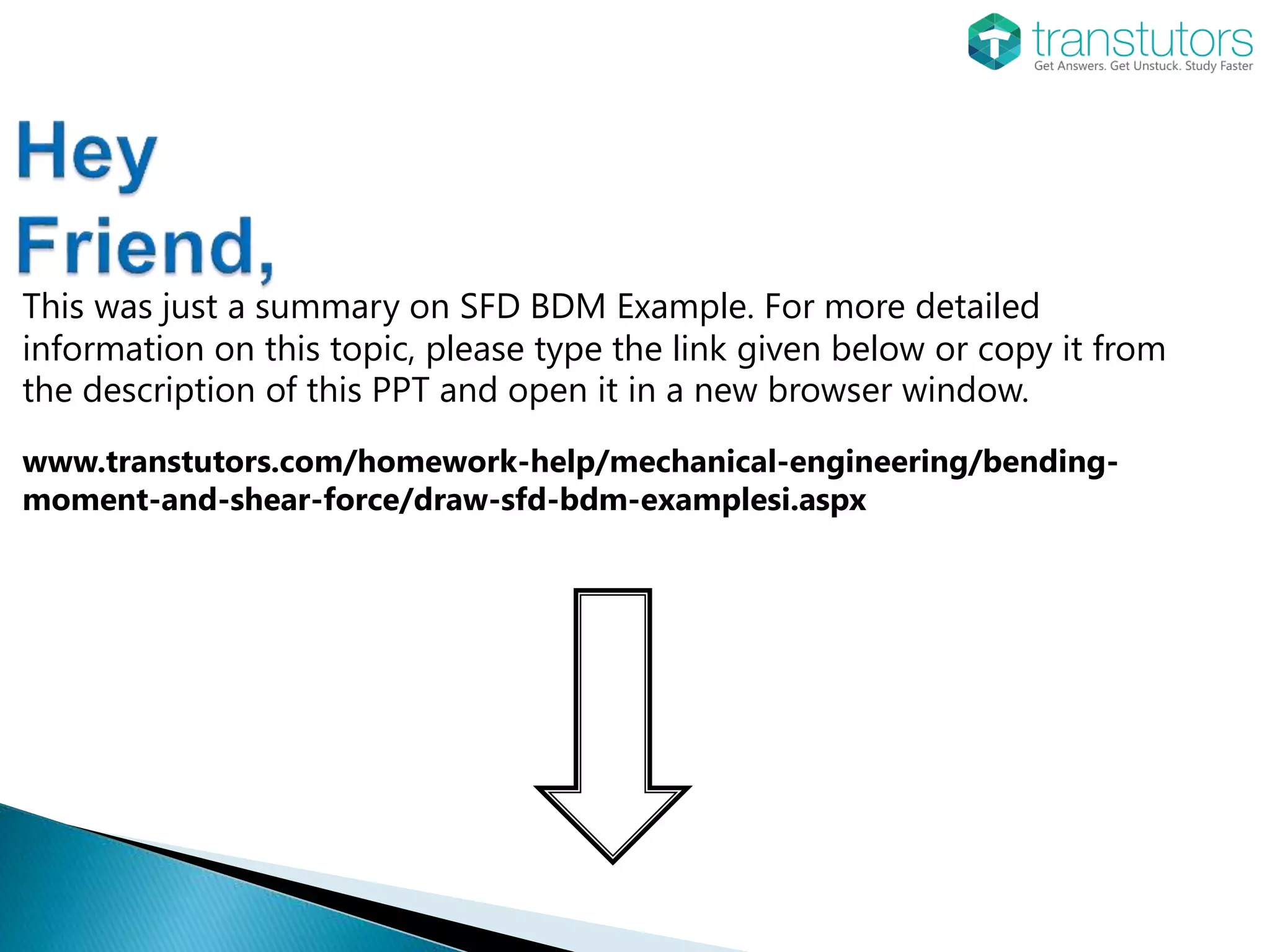 transtutors
Get Answers. Get Unstuck. Study Faster

Hey Friend,

This was just a summary on SFD BDM Example. For more detailed information on this topic, please type the link given below or copy it from the description of this PPT and open it in a new browser window.

www.transtutors.com/homework-help/mechanical-engineering/bending-moment-and-shear-force/draw-sfd-bdm-examplesi.aspx